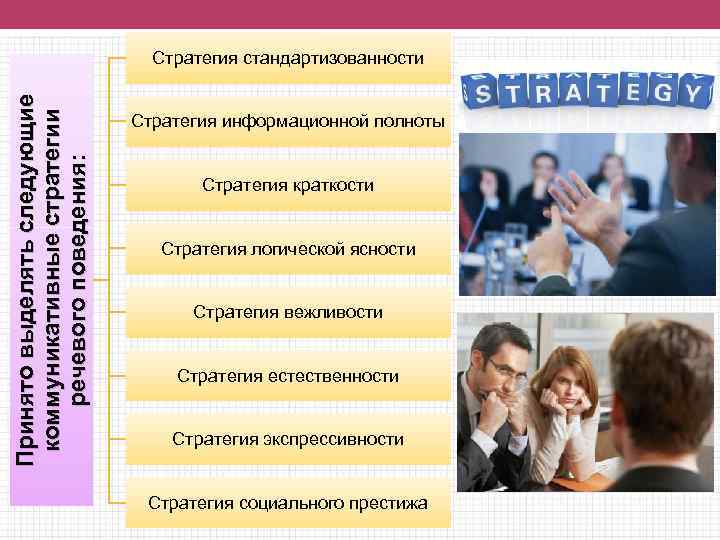 Принято выделять следующие коммуникативные стратегии речевого поведения:

Стратегия стандартизованности

Стратегия информационной полноты

Стратегия краткости

Стратегия логической ясности

Стратегия вежливости

Стратегия естественности

Стратегия экспрессивности

Стратегия социального престижа

STRATEGY